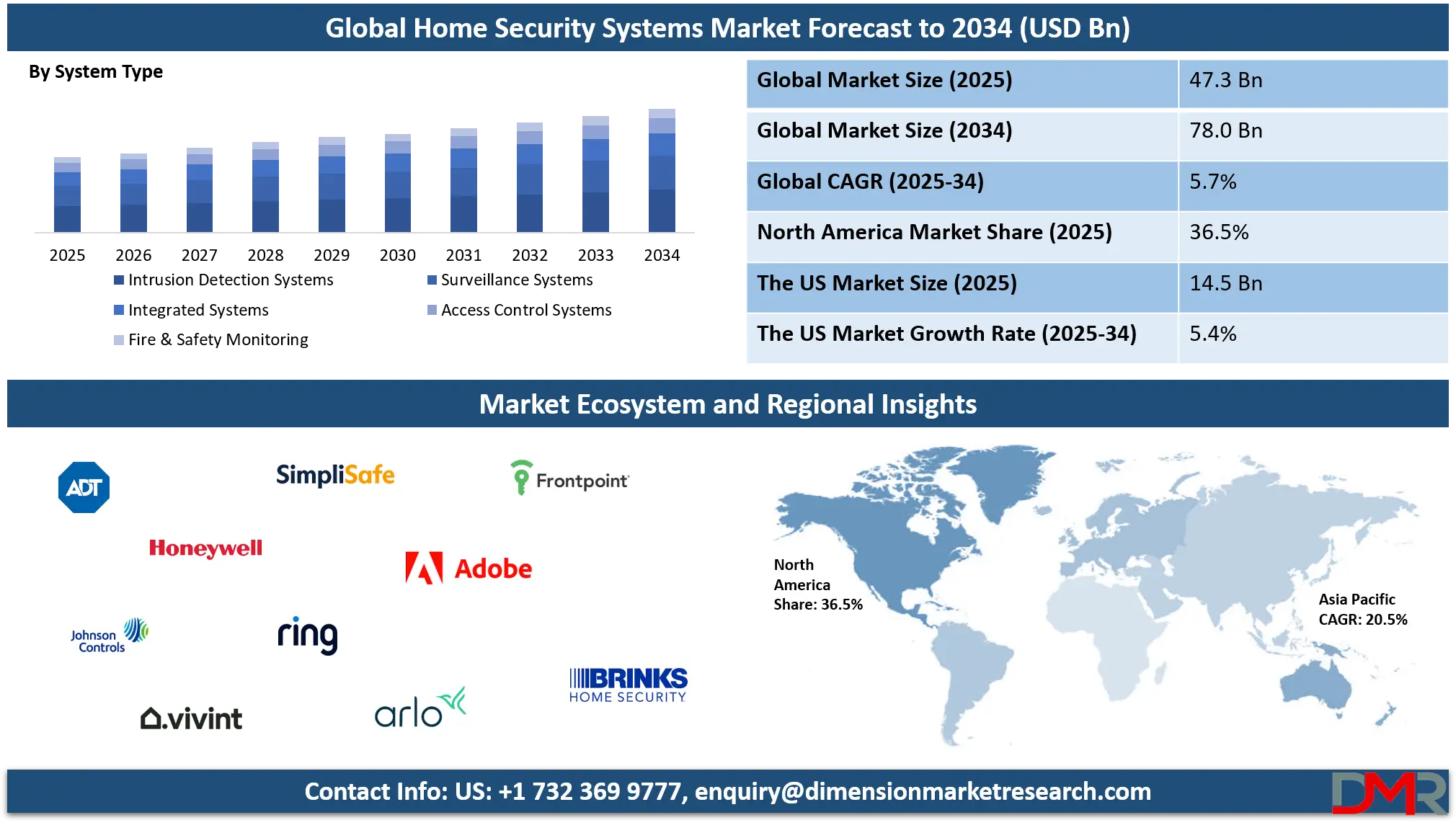 Global Home Security Systems Market Forecast to 2034 (USD Bn)

By System Type

2025 2026 2027 2028 2029 2030 2031 2032 2033 2034

Intrusion Detection Systems
Surveillance Systems
Integrated Systems
Access Control Systems
Fire & Safety Monitoring

| Global Market Size (2025) | 47.3 Bn |
|---|---|
| Global Market Size (2034) | 78.0 Bn |
| Global CAGR (2025-34) | 5.7% |
| North America Market Share (2025) | 36.5% |
| The US Market Size (2025) | 14.5 Bn |
| The US Market Growth Rate (2025-34) | 5.4% |

Market Ecosystem and Regional Insights

ADT
SimpliSafe
Frontpoint
Honeywell
Adobe
Johnson Controls
ring
BRINKS HOME SECURITY
vivint
arlo

North America Share: 36.5%

Asia Pacific CAGR: 20.5%

Contact Info: US: +1 732 369 9777, enquiry@dimensionmarketresearch.com

DMR